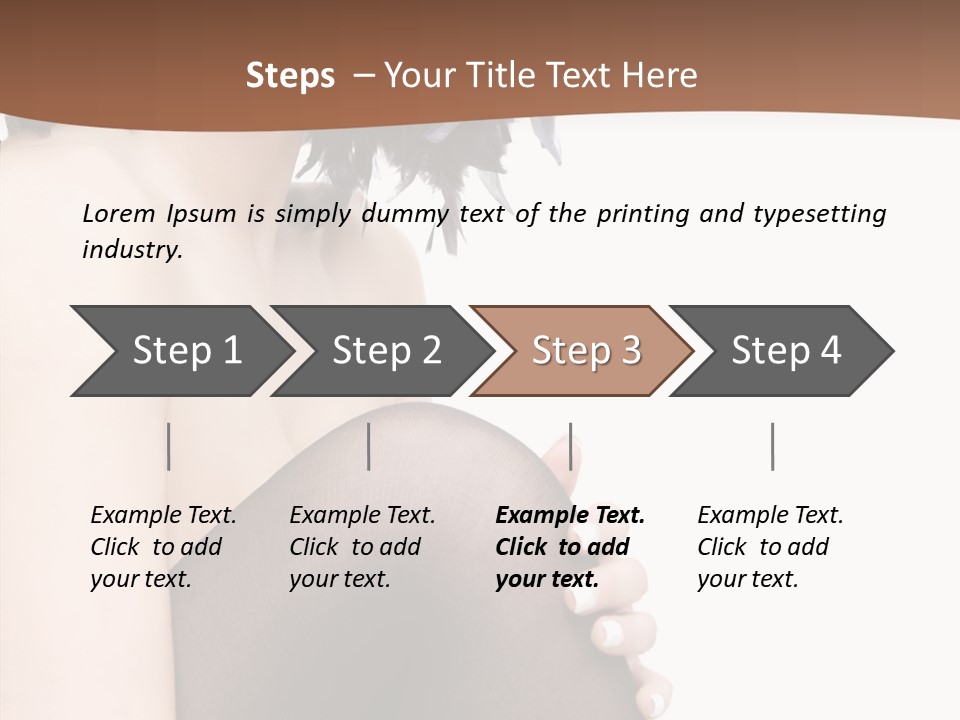 Steps – Your Title Text Here

Lorem Ipsum is simply dummy text of the printing and typesetting industry.

Step 1

Step 2

Step 3

Step 4

Example Text. Click to add your text.

Example Text. Click to add your text.

Example Text. Click to add your text.

Example Text. Click to add your text.